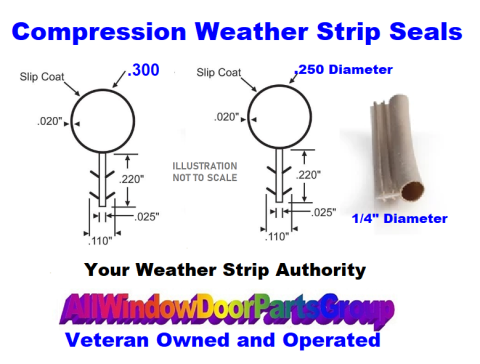 Compression Weather Strip Seals

Slip Coat
.300
.020"
.220"
.025"
.110"

ILLUSTRATION NOT TO SCALE

Slip Coat
,250 Diameter
.020"
.220"
.025"
.110"

1/4" Diameter

Your Weather Strip Authority

AllWindowDoorPartsGroup

Veteran Owned and Operated